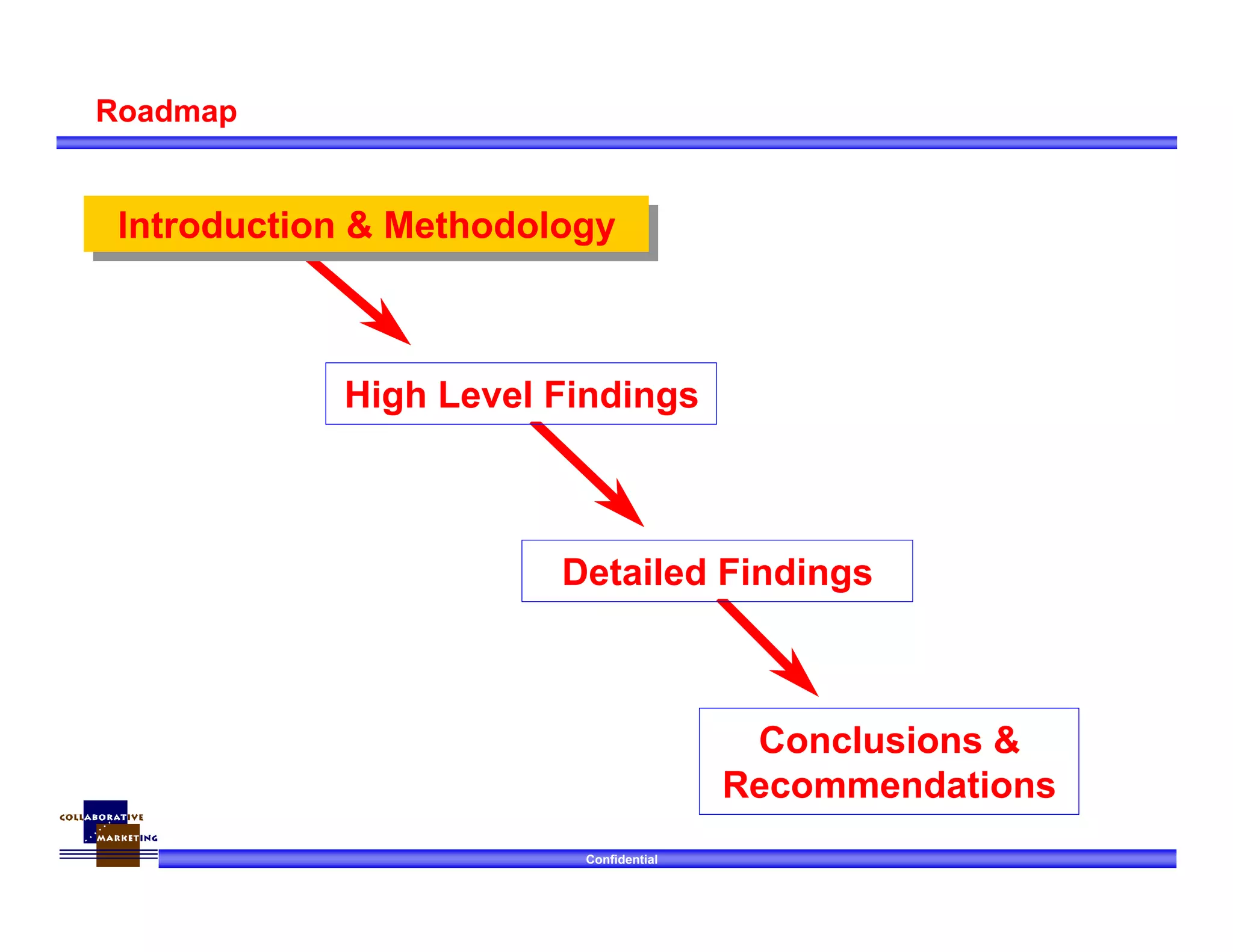 Roadmap

Introduction & Methodology

High Level Findings

Detailed Findings

Conclusions & Recommendations

COLLABORATIVE MARKETING

Confidential